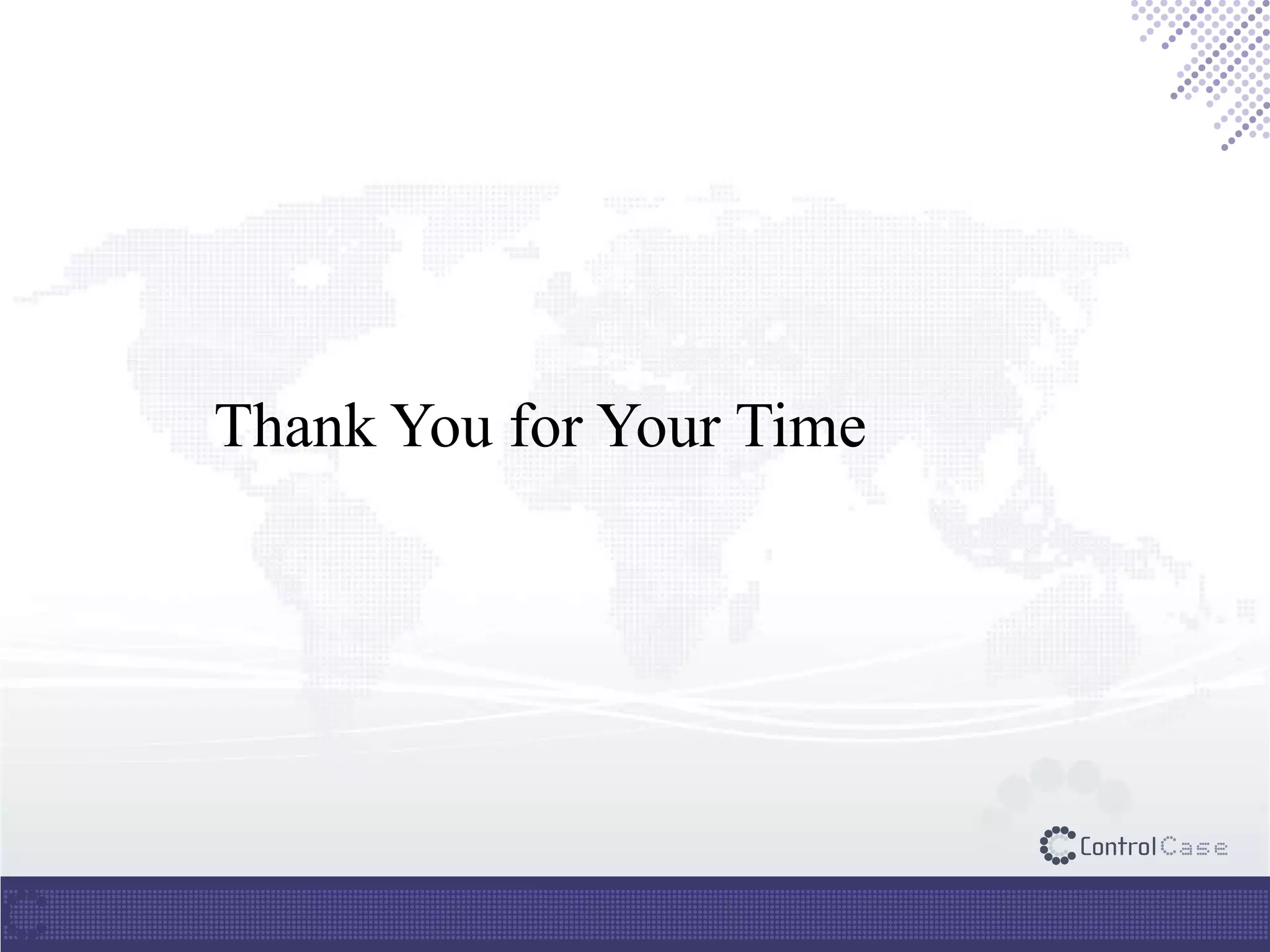 Thank You for Your Time

ControlCase